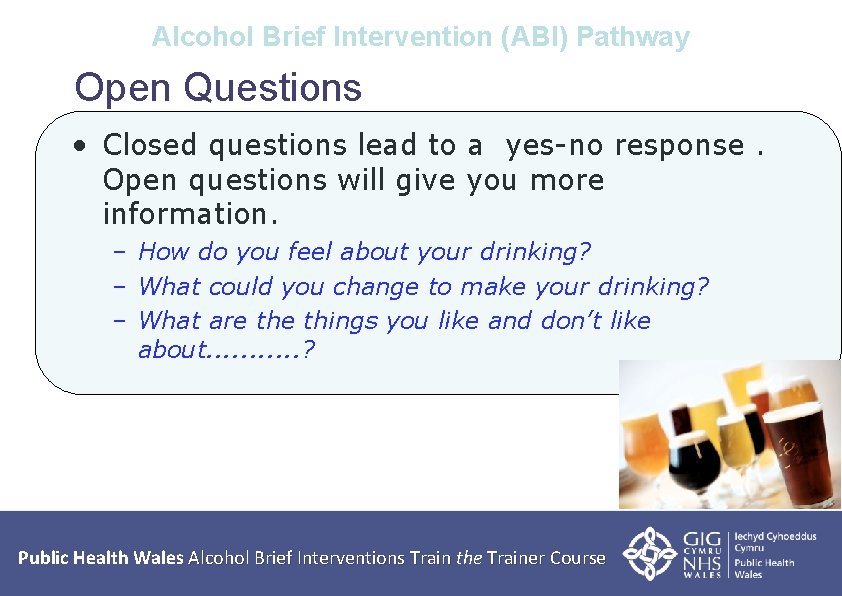 Alcohol Brief Intervention (ABI) Pathway

Open Questions

• Closed questions lead to a yes-no response . Open questions will give you more information.

– How do you feel about your drinking?
– What could you change to make your drinking?
– What are the things you like and don't like about...........?

Public Health Wales Alcohol Brief Interventions Train the Trainer Course

GIG CYMRU NHS WALES | Iechyd Cyhoeddus Cymru Public Health Wales